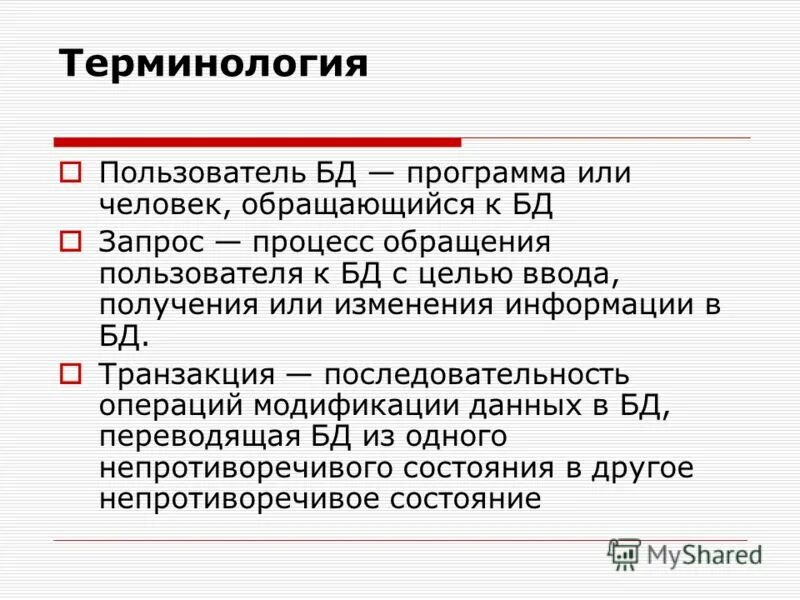 Терминология

Пользователь БД — программа или человек, обращающийся к БД

Запрос — процесс обращения пользователя к БД с целью ввода, получения или изменения информации в БД.

Транзакция — последовательность операций модификации данных в БД, переводящая БД из одного непротиворечивого состояния в другое непротиворечивое состояние

MyShared